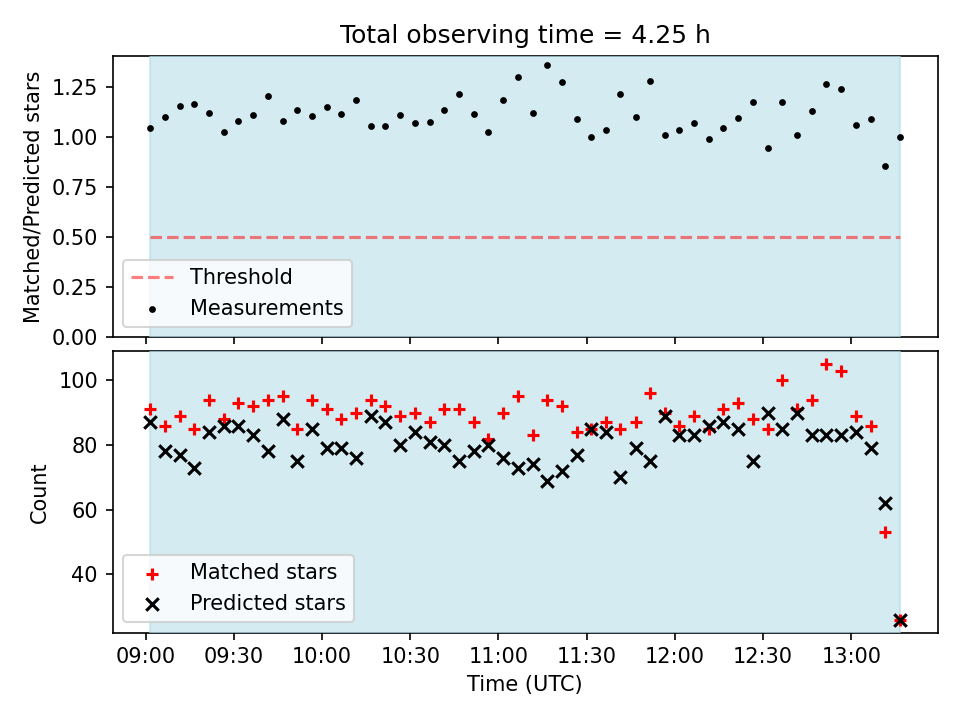 Total observing time = 4.25 h

Matched/Predicted stars

1.25
1.00
0.75
0.50
0.25
0.00

Threshold
Measurements

Count

100
80
60
40

Matched stars
Predicted stars

09:00
09:30
10:00
10:30
11:00
11:30
12:00
12:30
13:00

Time (UTC)